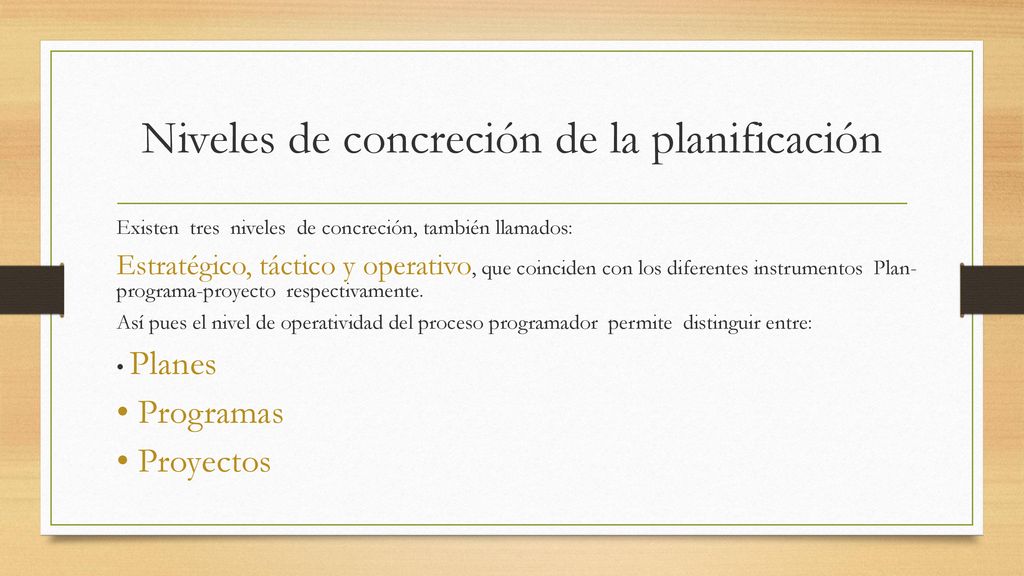 Niveles de concreción de la planificación

Existen tres niveles de concreción, también llamados:

Estratégico, táctico y operativo, que coinciden con los diferentes instrumentos Plan-programa-proyecto respectivamente.

Así pues el nivel de operatividad del proceso programador permite distinguir entre:

• Planes
• Programas
• Proyectos